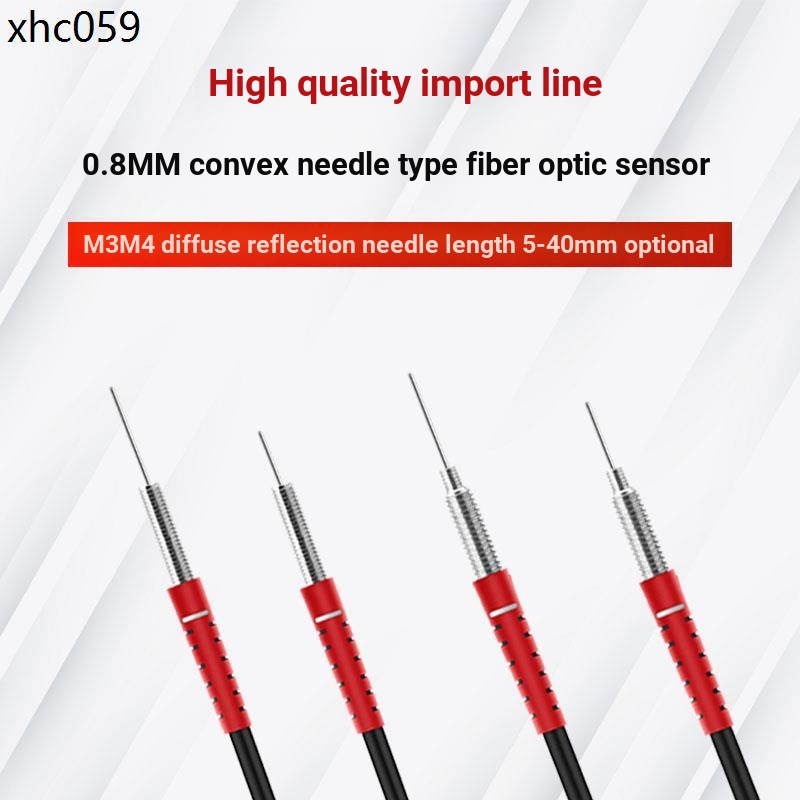 xhc059

High quality import line

0.8MM convex needle type fiber optic sensor

M3M4 diffuse reflection needle length 5-40mm optional